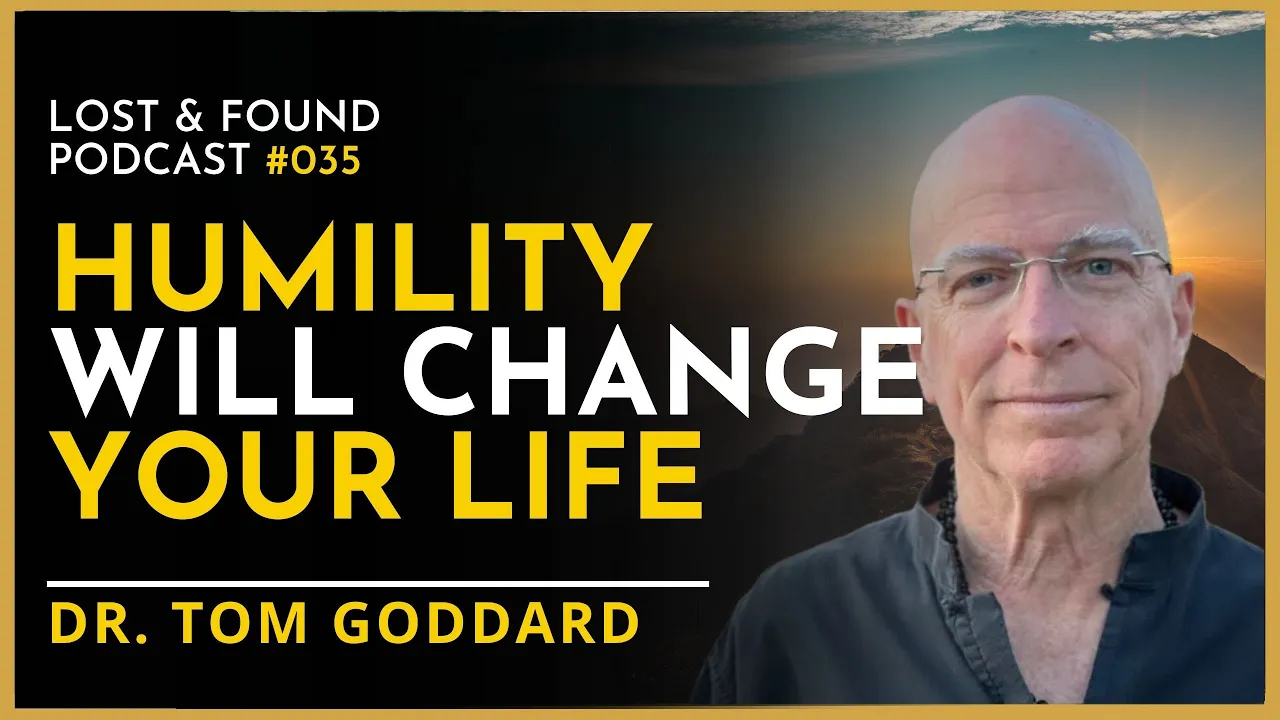 LOST & FOUND PODCAST #035

HUMILITY WILL CHANGE YOUR LIFE

DR. TOM GODDARD